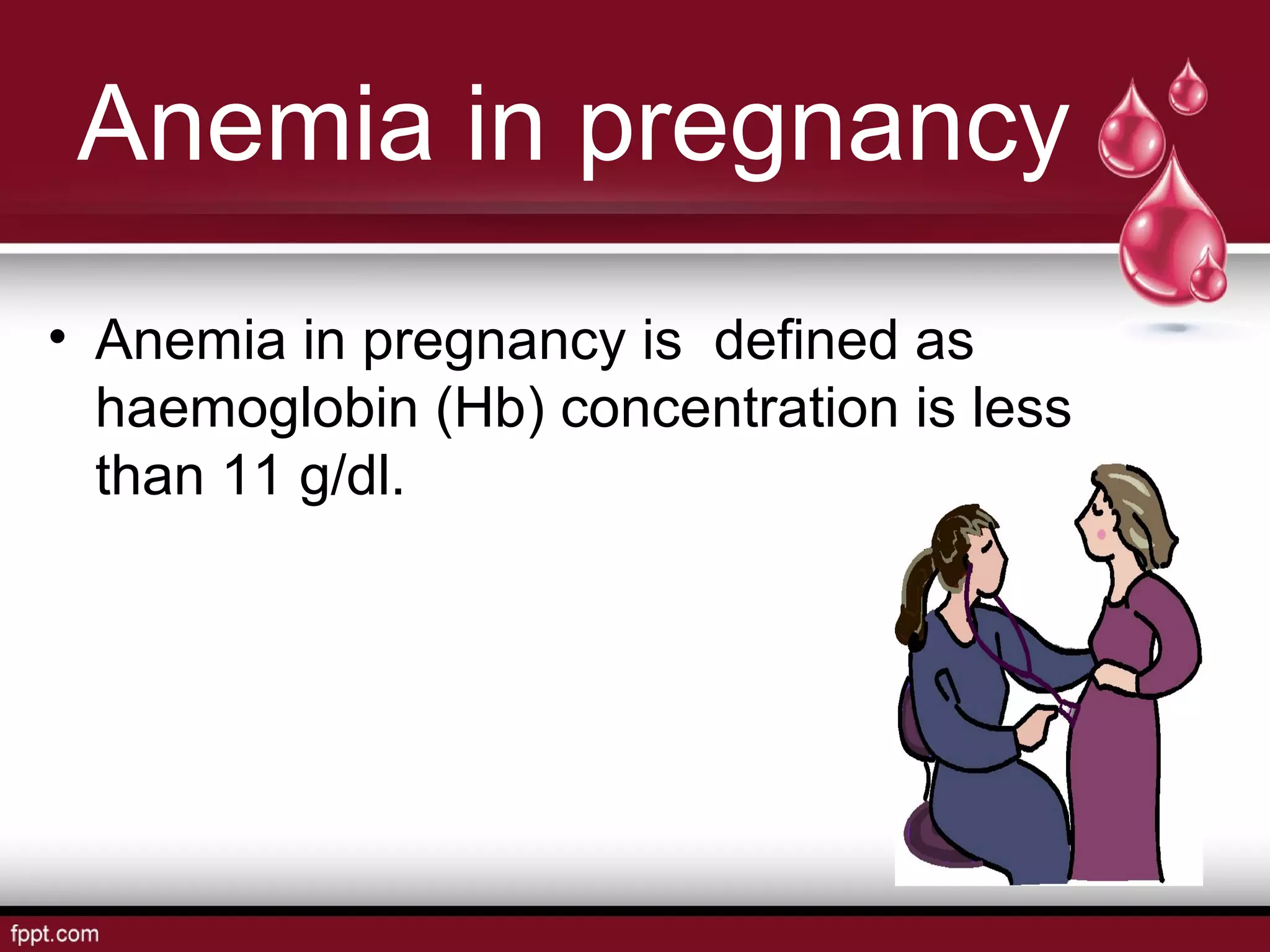 Anemia in pregnancy

• Anemia in pregnancy is defined as haemoglobin (Hb) concentration is less than 11 g/dl.

fppt.com